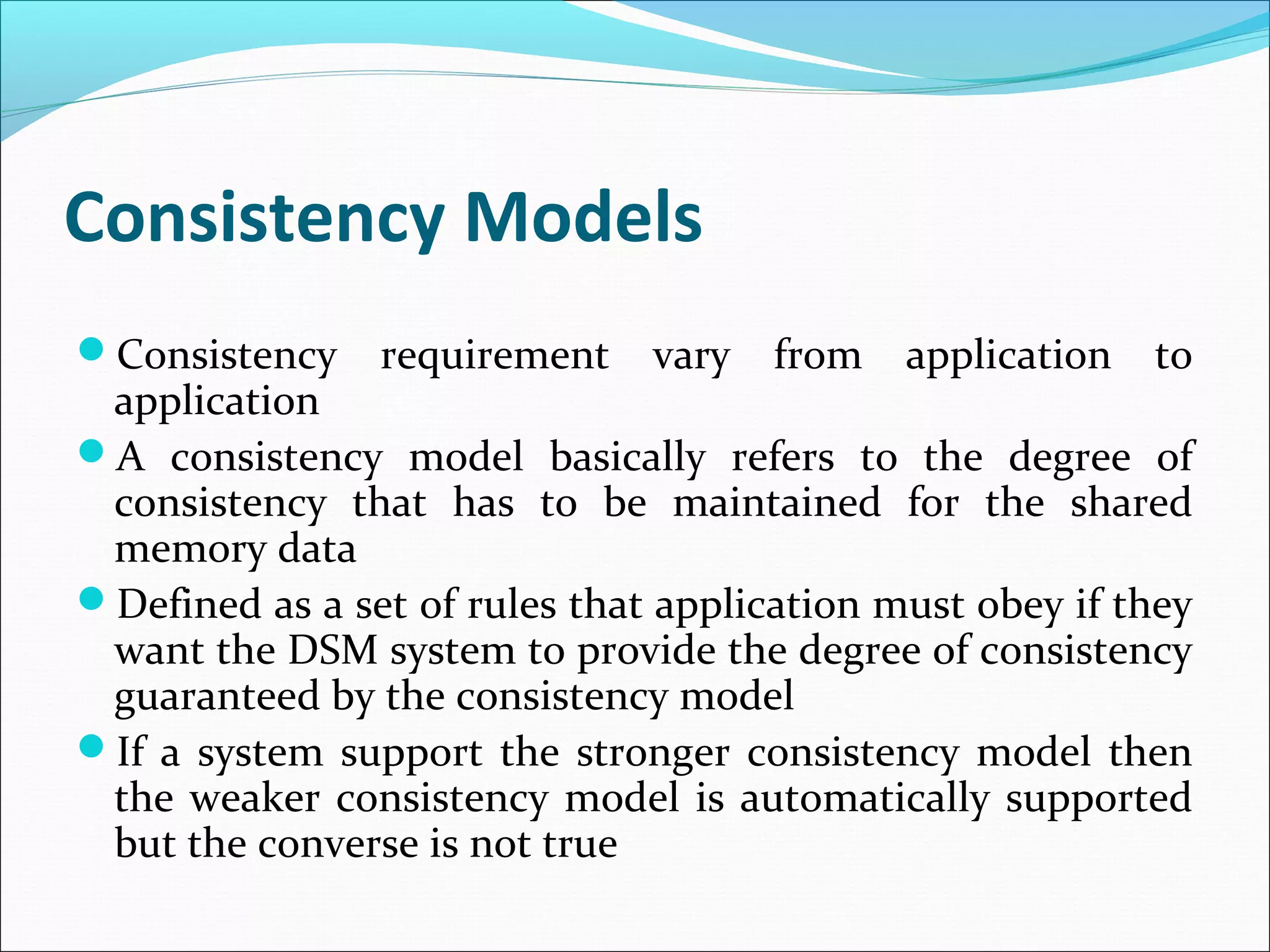 Consistency Models

Consistency requirement vary from application to application

A consistency model basically refers to the degree of consistency that has to be maintained for the shared memory data

Defined as a set of rules that application must obey if they want the DSM system to provide the degree of consistency guaranteed by the consistency model

If a system support the stronger consistency model then the weaker consistency model is automatically supported but the converse is not true